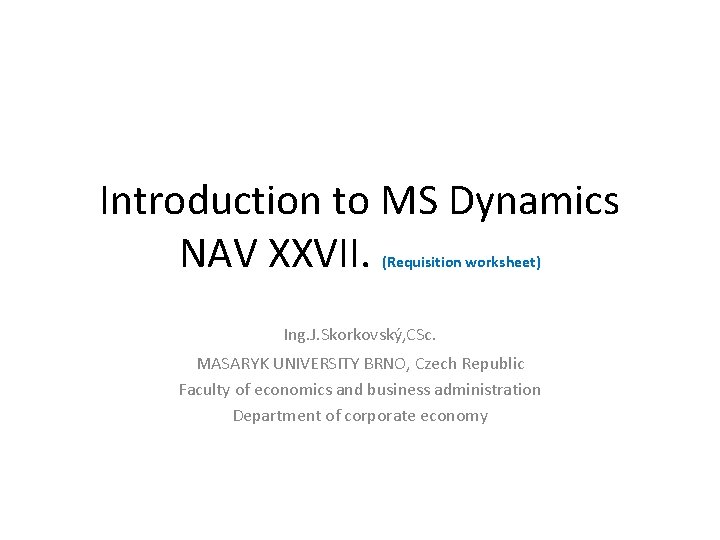 Introduction to MS Dynamics NAV XXVII. (Requisition worksheet)

Ing.J.Skorkovský,CSc.

MASARYK UNIVERSITY BRNO, Czech Republic

Faculty of economics and business administration

Department of corporate economy